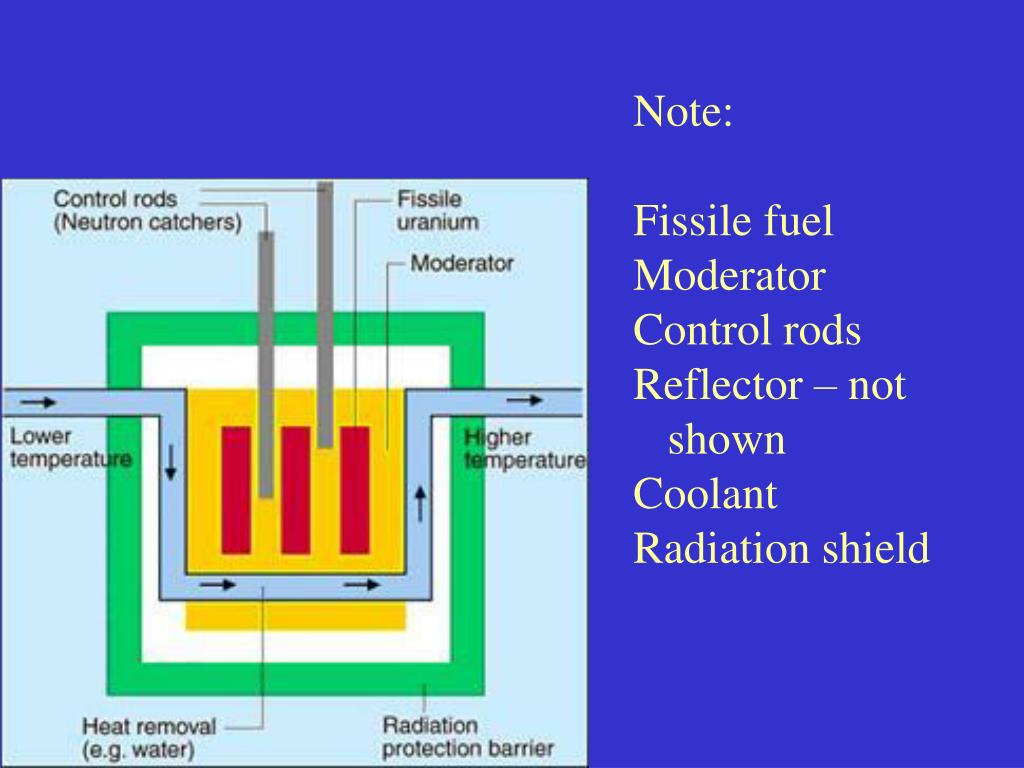 Control rods
(Neutron catchers)

Fissile uranium

Moderator

Lower temperature

Higher temperature

Heat removal
(e.g. water)

Radiation protection barrier

Note:

Fissile fuel
Moderator
Control rods
Reflector – not shown
Coolant
Radiation shield